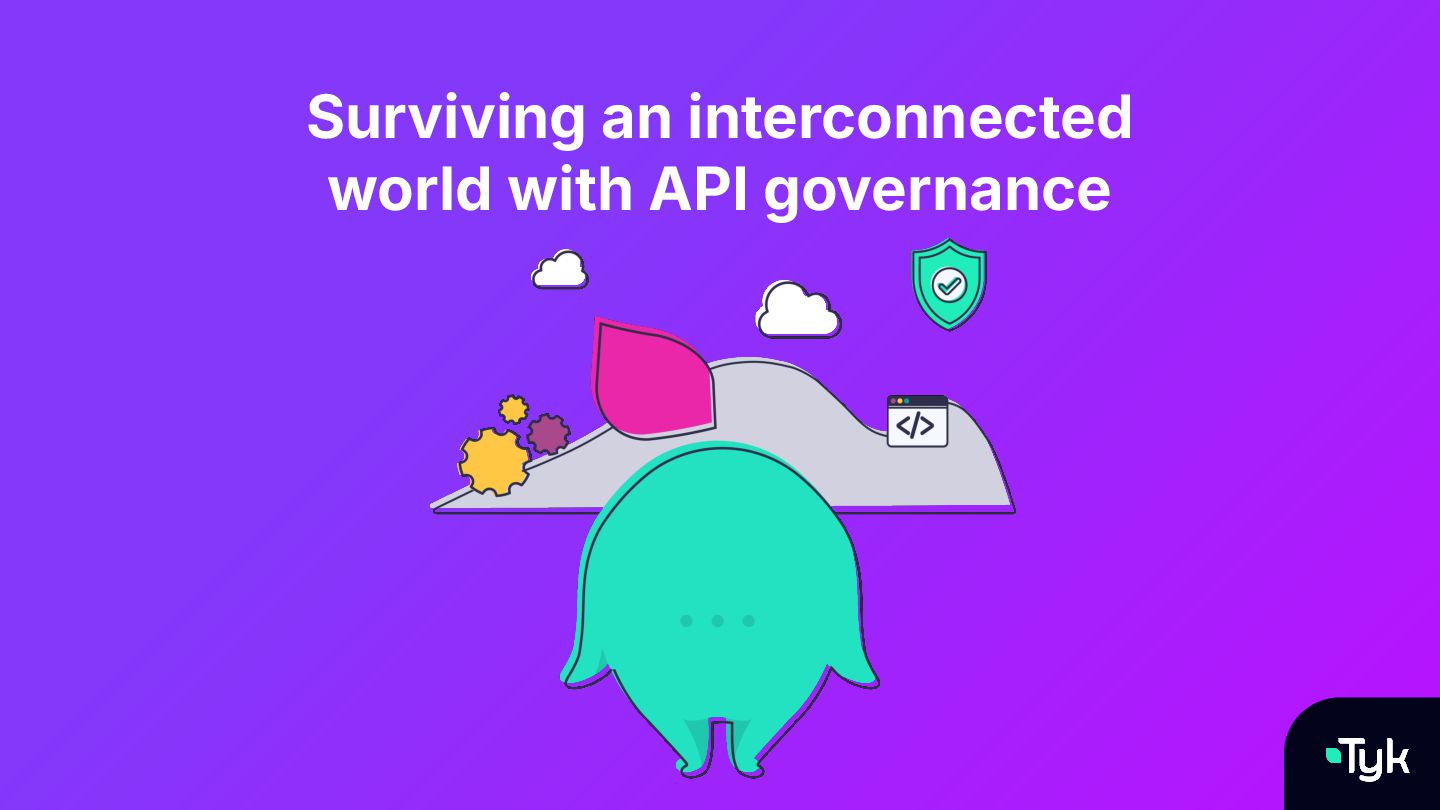 Surviving an interconnected world with API governance

</>

Tyk